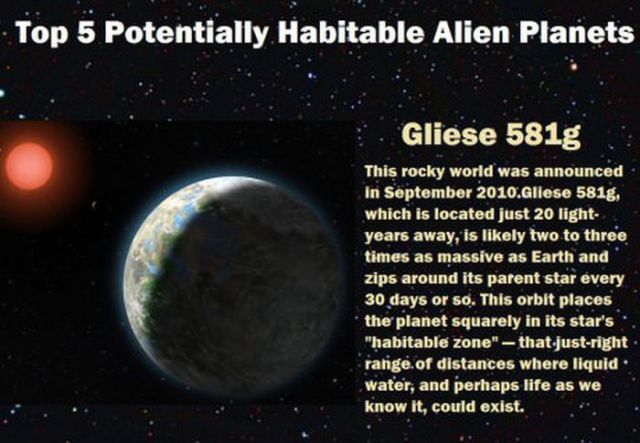 Top 5 Potentially Habitable Alien Planets

Gliese 581g

This rocky world was announced in September 2010.Gliese 581g, which is located just 20 light-years away, is likely two to three times as massive as Earth and zips around its parent star every 30 days or so. This orbit places the planet squarely in its star's "habitable zone" — that just-right range of distances where liquid water, and perhaps life as we know it, could exist.